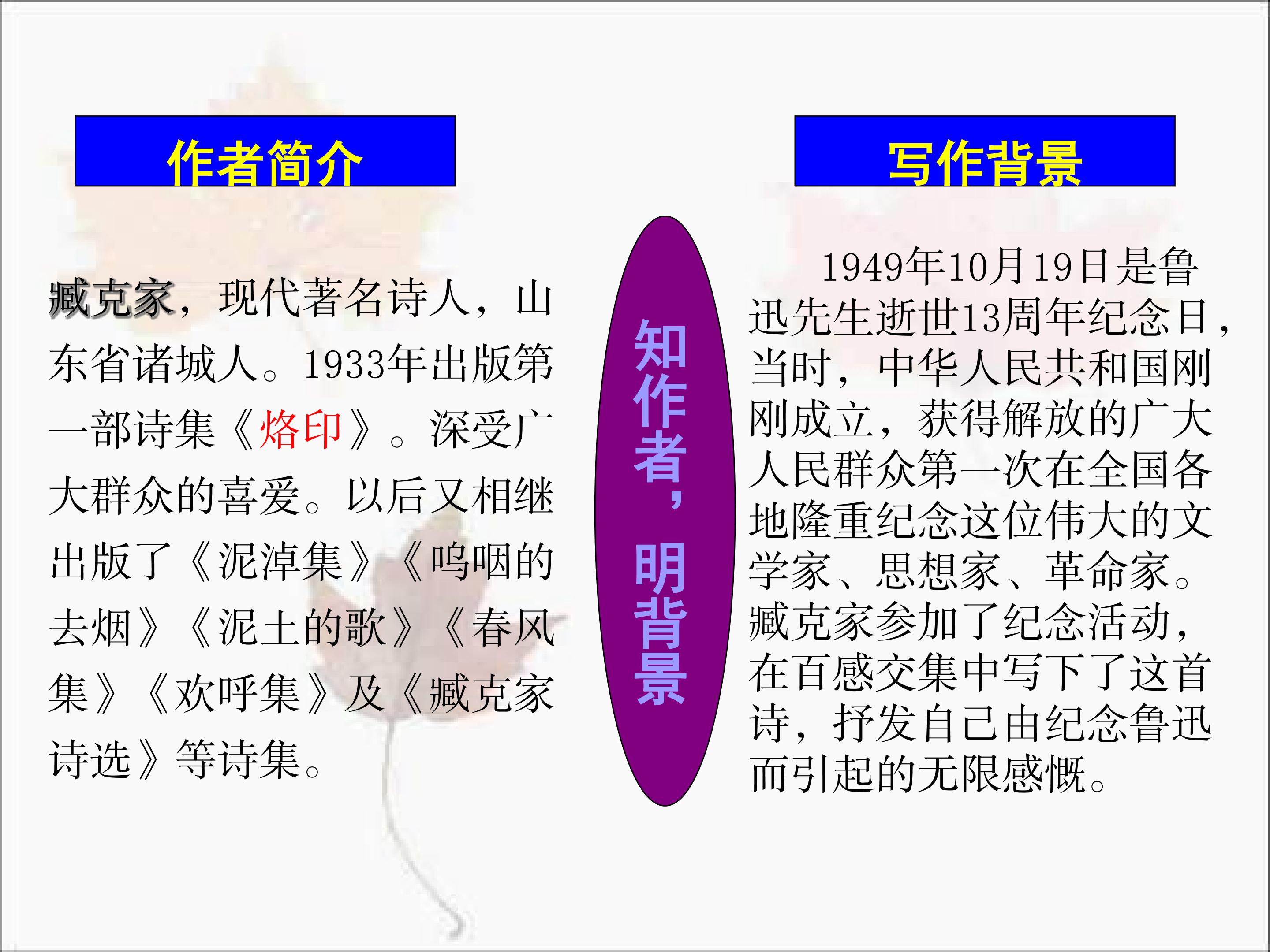 作者简介

臧克家，现代著名诗人，山东省诸城人。1933年出版第一部诗集《烙印》。深受广大群众的喜爱。以后又相继出版了《泥淖集》《呜咽的去烟》《泥土的歌》《春风集》《欢呼集》及《臧克家诗选》等诗集。

知作者，明背景

写作背景

1949年10月19日是鲁迅先生逝世13周年纪念日，当时，中华人民共和国刚刚成立，获得解放的广大人民群众第一次在全国各地隆重纪念这位伟大的文学家、思想家、革命家。臧克家参加了纪念活动，在百感交集中写下了这首诗，抒发自己由纪念鲁迅而引起的无限感慨。